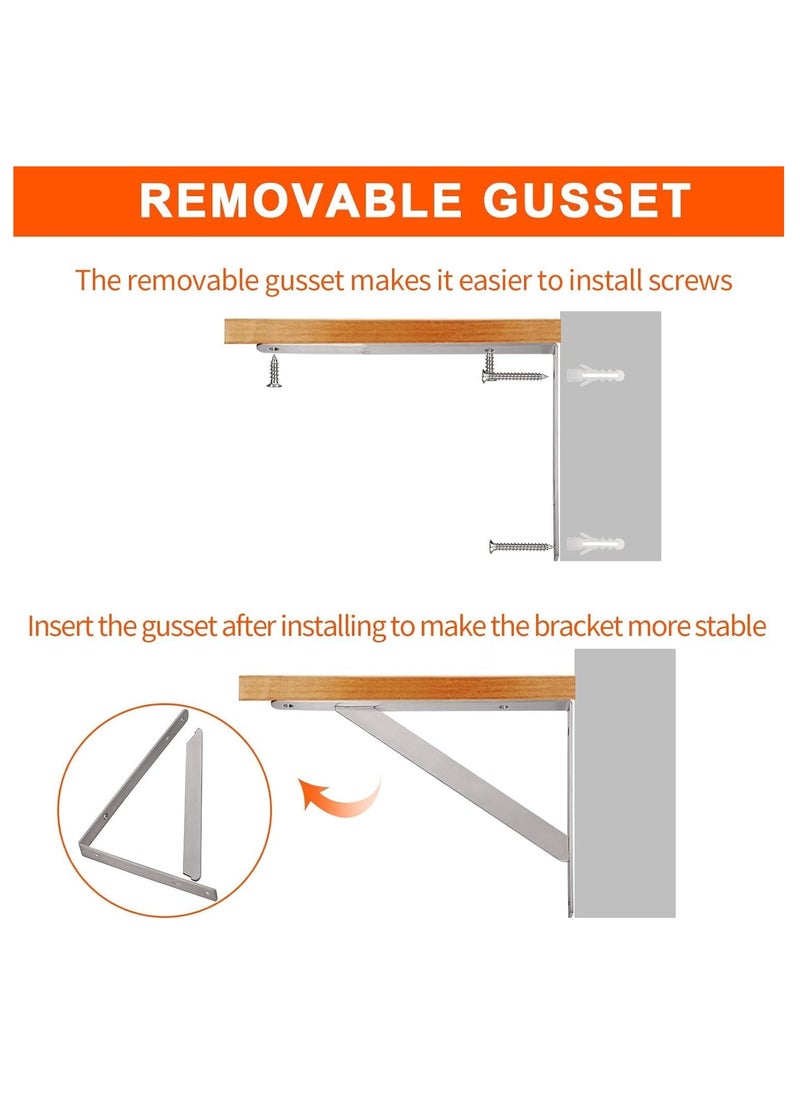 REMOVABLE GUSSET

The removable gusset makes it easier to install screws

Insert the gusset after installing to make the bracket more stable